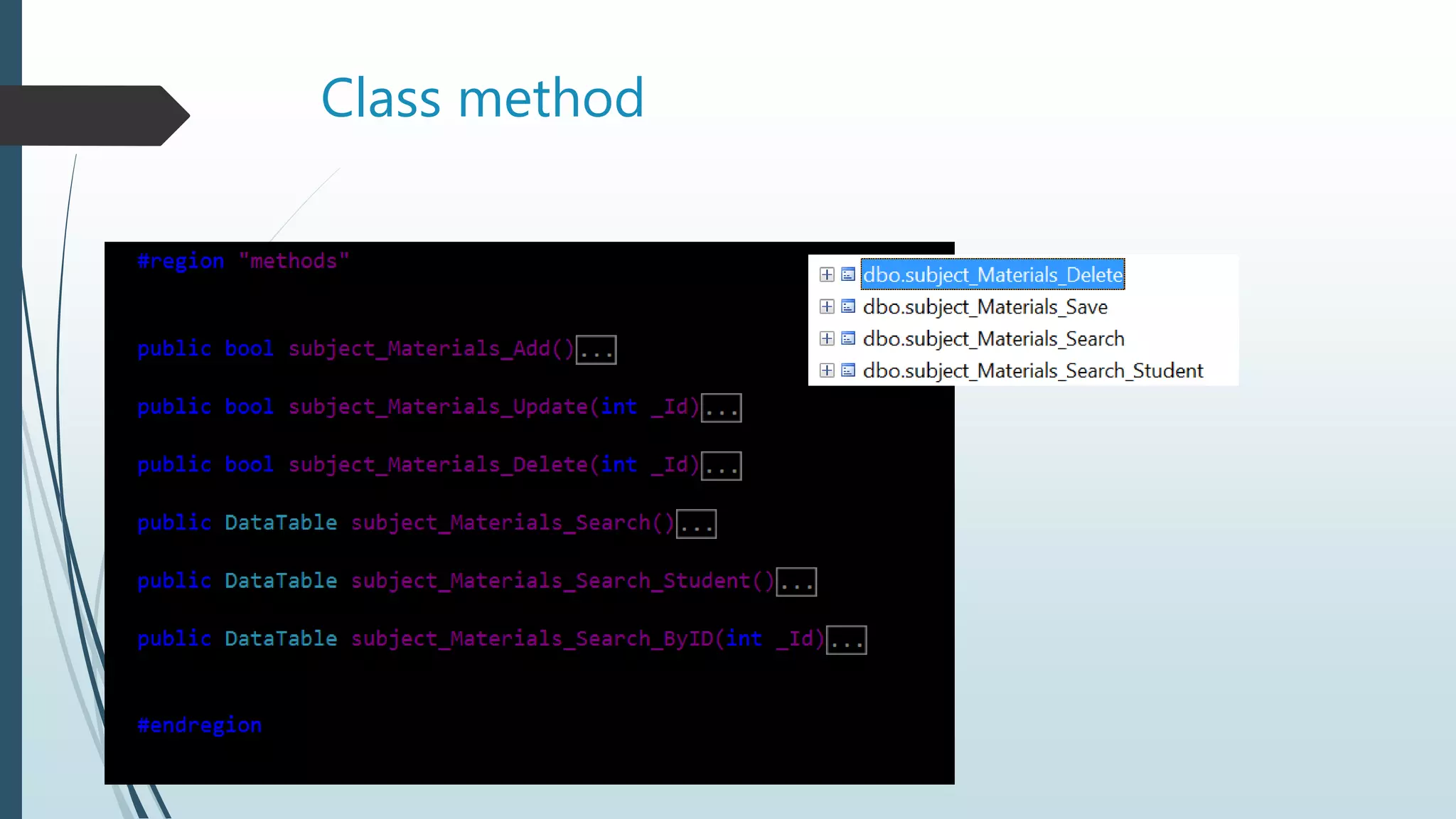 Class method

#region "methods"

public bool subject_Materials_Add()...

public bool subject_Materials_Update(int _Id)...

public bool subject_Materials_Delete(int _Id)...

public DataTable subject_Materials_Search()...

public DataTable subject_Materials_Search_Student()...

public DataTable subject_Materials_Search_ByID(int _Id)...

#endregion

dbo.subject_Materials_Delete
dbo.subject_Materials_Save
dbo.subject_Materials_Search
dbo.subject_Materials_Search_Student